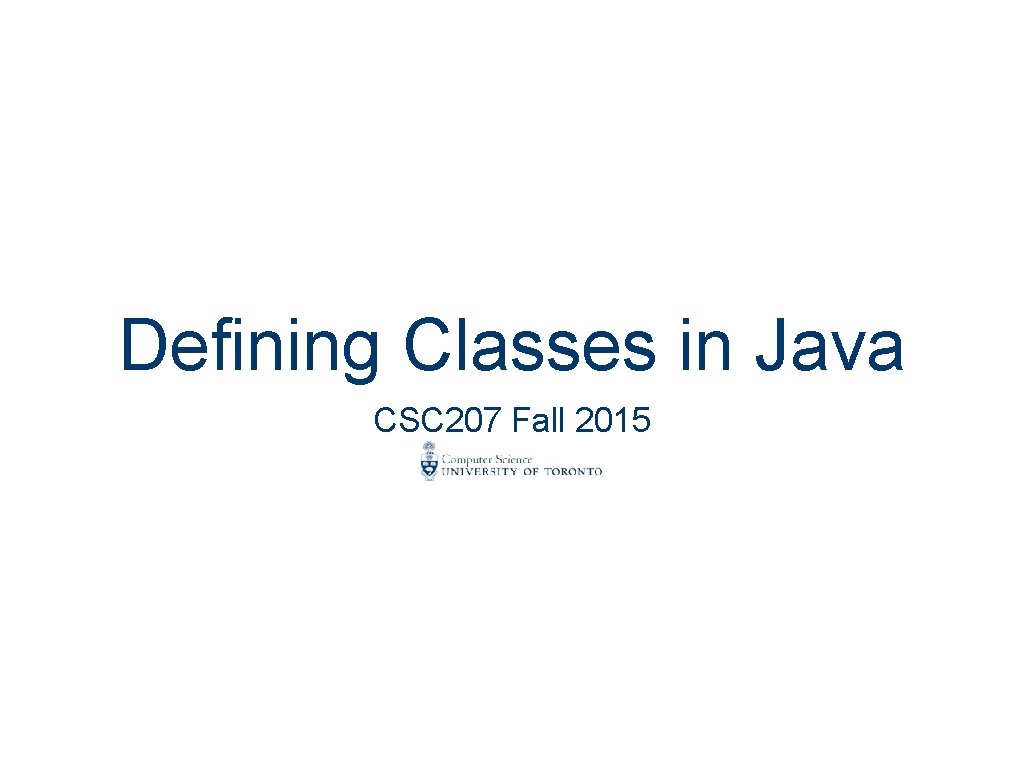 Defining Classes in Java

CSC207 Fall 2015

Computer Science
UNIVERSITY OF TORONTO